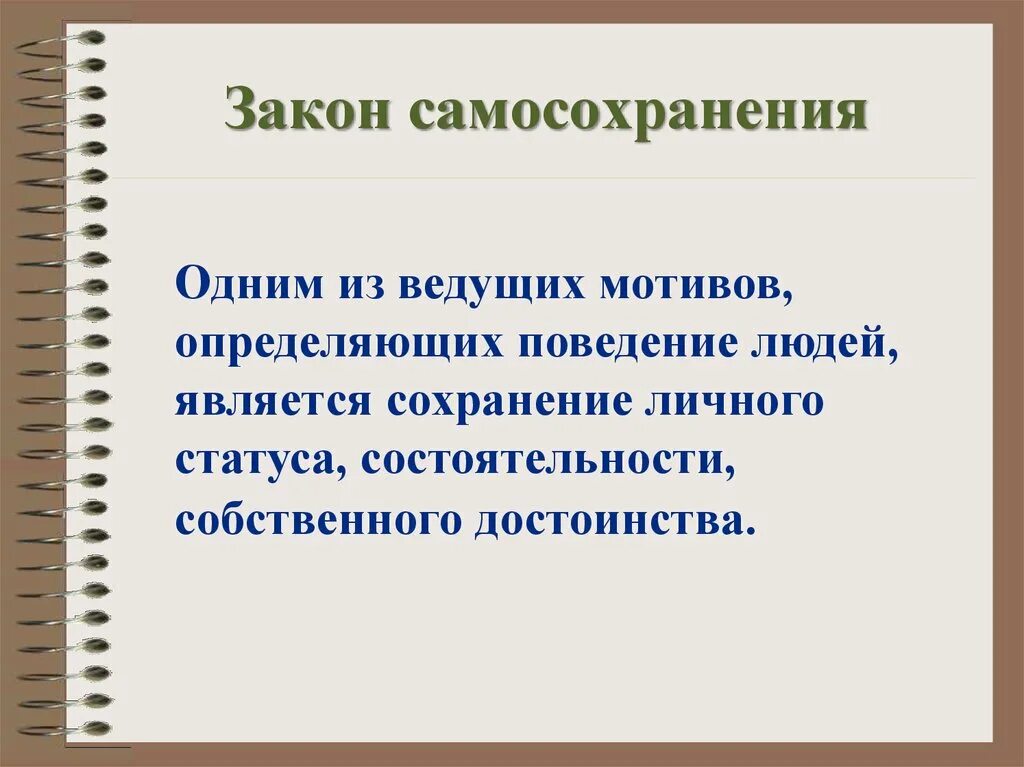 Закон самосохранения

Одним из ведущих мотивов, определяющих поведение людей, является сохранение личного статуса, состоятельности, собственного достоинства.